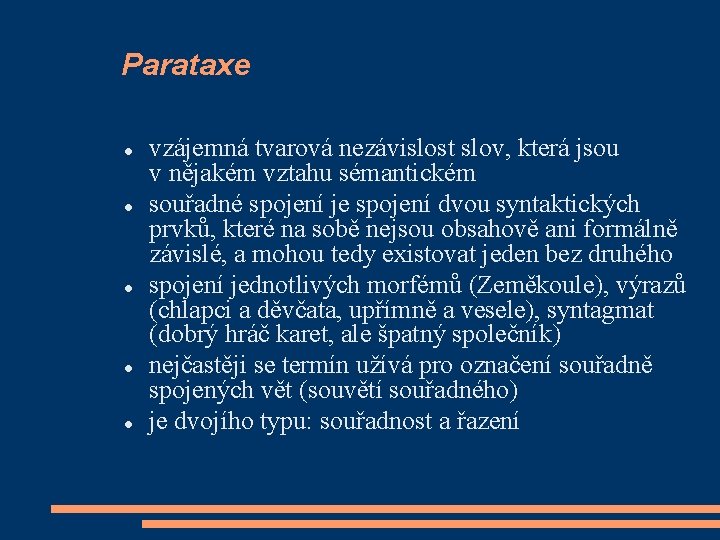 Parataxe

- vzájemná tvarová nezávislost slov, která jsou v nějakém vztahu sémantickém
- souřadné spojení je spojení dvou syntaktických prvků, které na sobě nejsou obsahově ani formálně závislé, a mohou tedy existovat jeden bez druhého
- spojení jednotlivých morfémů (Zeměkoule), výrazů (chlapci a děvčata, upřímně a vesele), syntagmat (dobrý hráč karet, ale špatný společník)
- nejčastěji se termín užívá pro označení souřadně spojených vět (souvětí souřadného)
- je dvojího typu: souřadnost a řazení